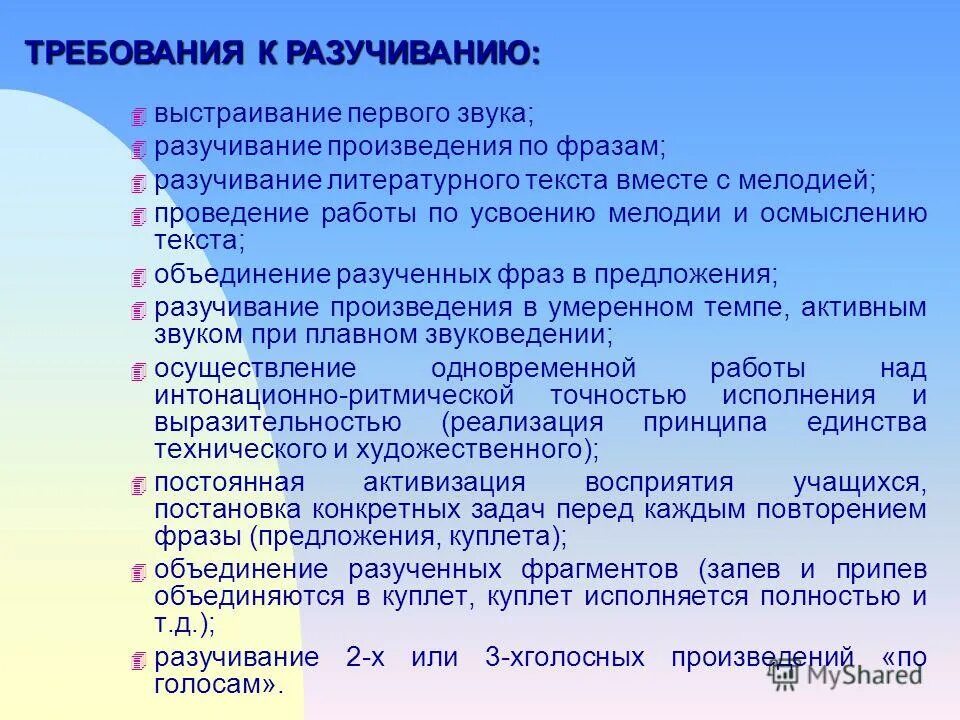 ТРЕБОВАНИЯ К РАЗУЧИВАНИЮ:

выстраивание первого звука;

разучивание произведения по фразам;

разучивание литературного текста вместе с мелодией;

проведение работы по усвоению мелодии и осмыслению текста;

объединение разученных фраз в предложения;

разучивание произведения в умеренном темпе, активным звуком при плавном звуковедении;

осуществление одновременной работы над интонационно-ритмической точностью исполнения и выразительностью (реализация принципа единства технического и художественного);

постоянная активизация восприятия учащихся, постановка конкретных задач перед каждым повторением фразы (предложения, куплета);

объединение разученных фрагментов (запев и припев объединяются в куплет, куплет исполняется полностью и т.д.);

разучивание 2-х или 3-хголосных произведений «по голосам».

MyShared